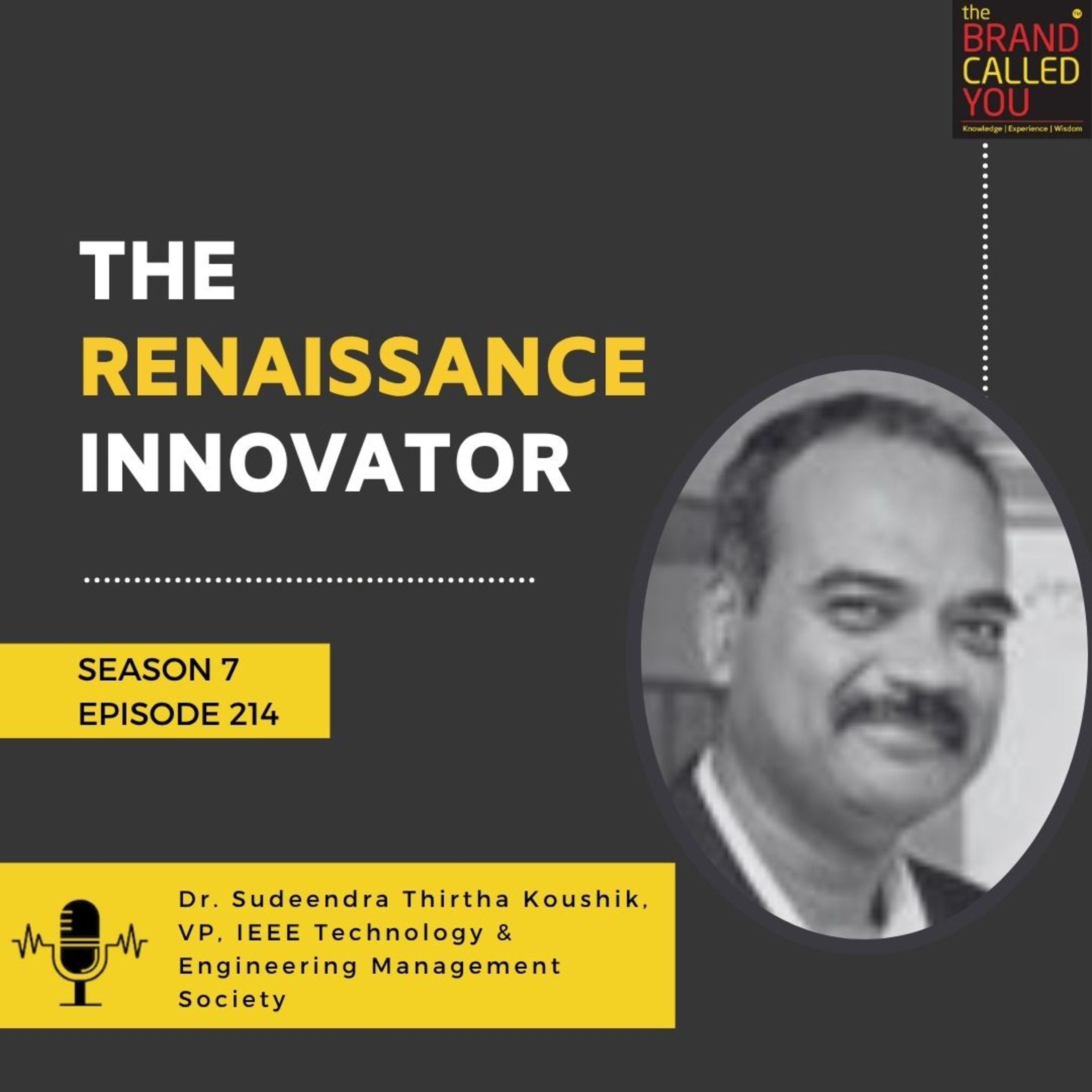 the BRAND CALLED YOU™
Knowledge | Experience | Wisdom

THE RENAISSANCE INNOVATOR

SEASON 7
EPISODE 214

Dr. Sudeendra Thirtha Koushik, VP, IEEE Technology & Engineering Management Society